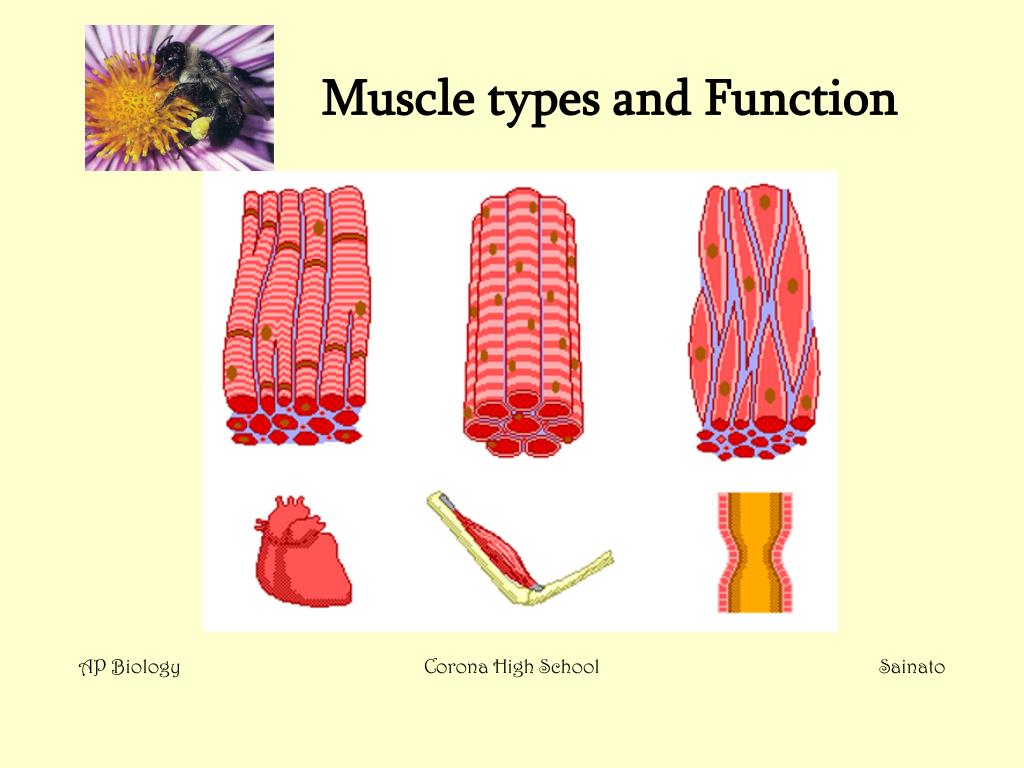 Muscle types and Function

AP Biology

Corona High School

Sainato